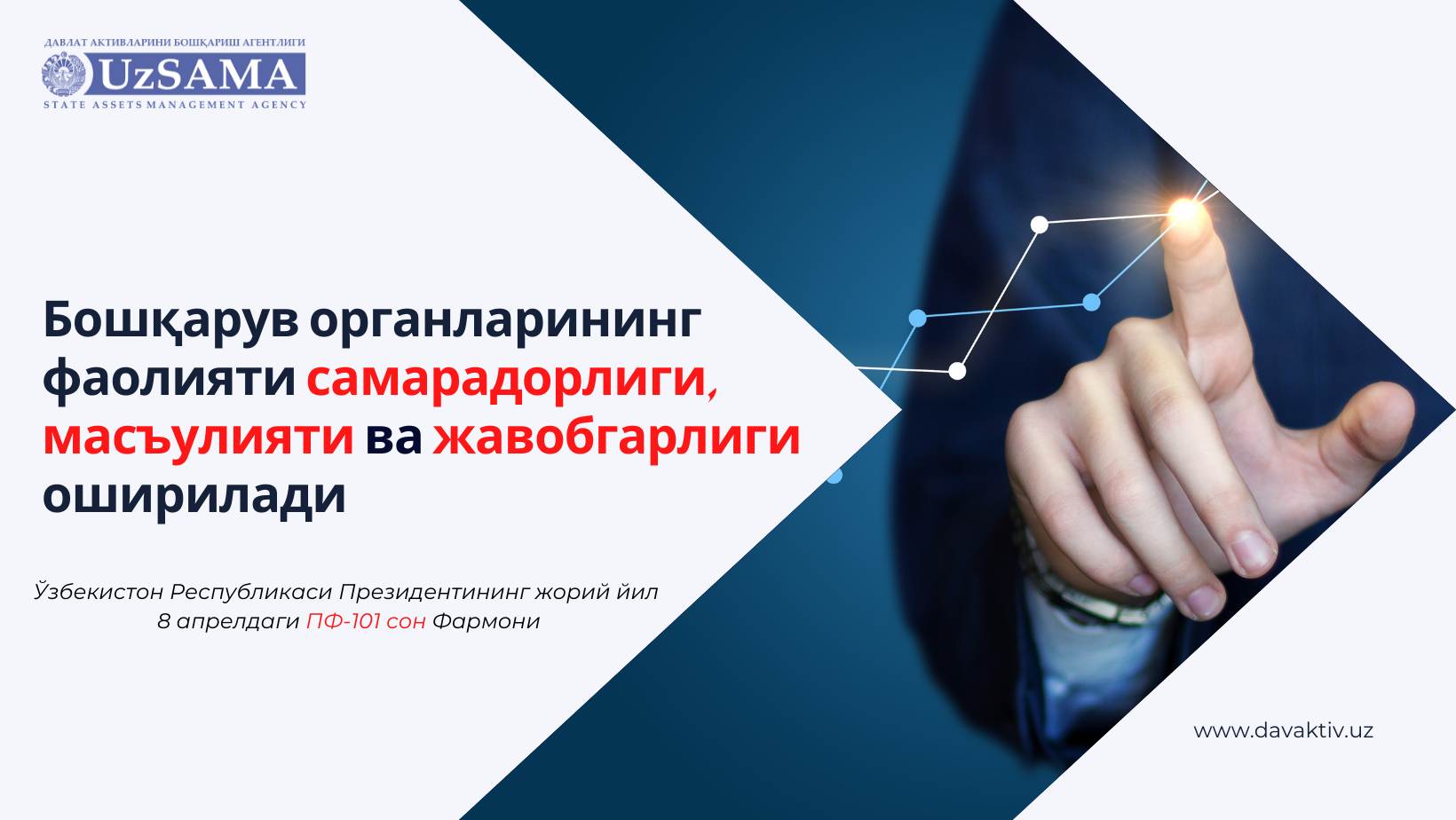 ДАВЛАТ АКТИВЛАРИНИ БОШҚАРИШ АГЕНТЛИГИ
UzSAMA
STATE ASSETS MANAGEMENT AGENCY

Бошқарув органларининг фаолияти самарадорлиги, масъулияти ва жавобгарлиги оширилади

Ўзбекистон Республикаси Президентининг жорий йил 8 апрелдаги ПФ-101 сон Фармони

www.davaktiv.uz